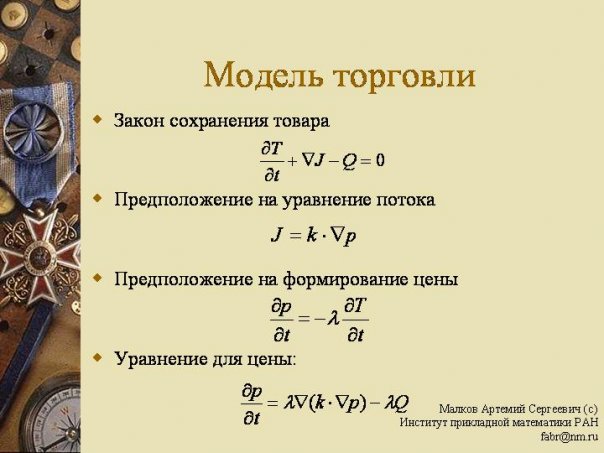 Модель торговли

Закон сохранения товара

$\frac{\partial T}{\partial t} + \nabla J - Q = 0$

Предположение на уравнение потока

$J = k \cdot \nabla p$

Предположение на формирование цены

$\frac{\partial p}{\partial t} = -\lambda \frac{\partial T}{\partial t}$

Уравнение для цены:

$\frac{\partial p}{\partial t} = \lambda \nabla (k \cdot \nabla p) - \lambda Q$

Малков Артемий Сергеевич (с)
Институт прикладной математики РАН
fabr@nm.ru